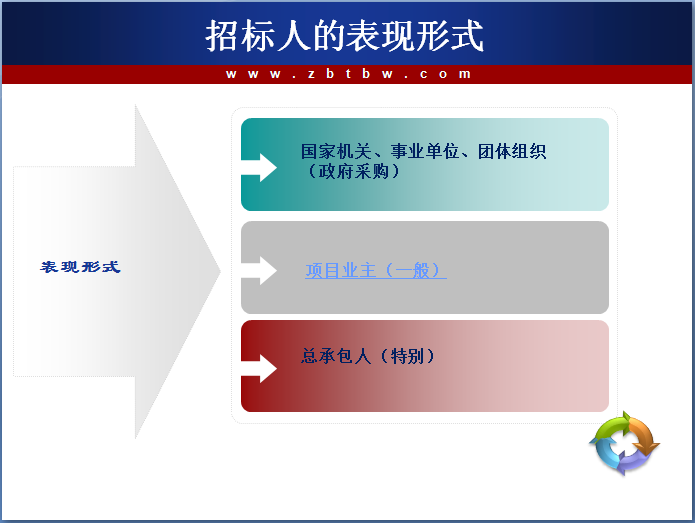 招标人的表现形式

www.zbtbw.com

表现形式

国家机关、事业单位、团体组织（政府采购）

项目业主（一般）

总承包人（特别）